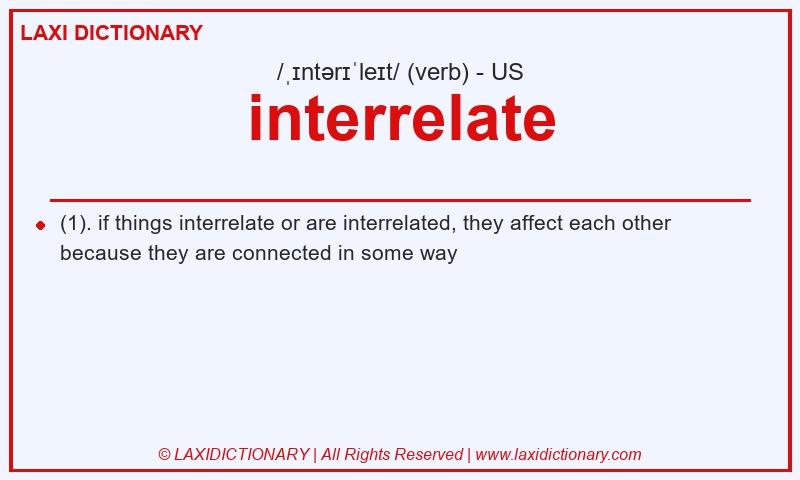 LAXI DICTIONARY

/ˌɪntərɪˈleɪt/ (verb) - US

interrelate

(1). if things interrelate or are interrelated, they affect each other because they are connected in some way

© LAXIDICTIONARY | All Rights Reserved | www.laxidictionary.com